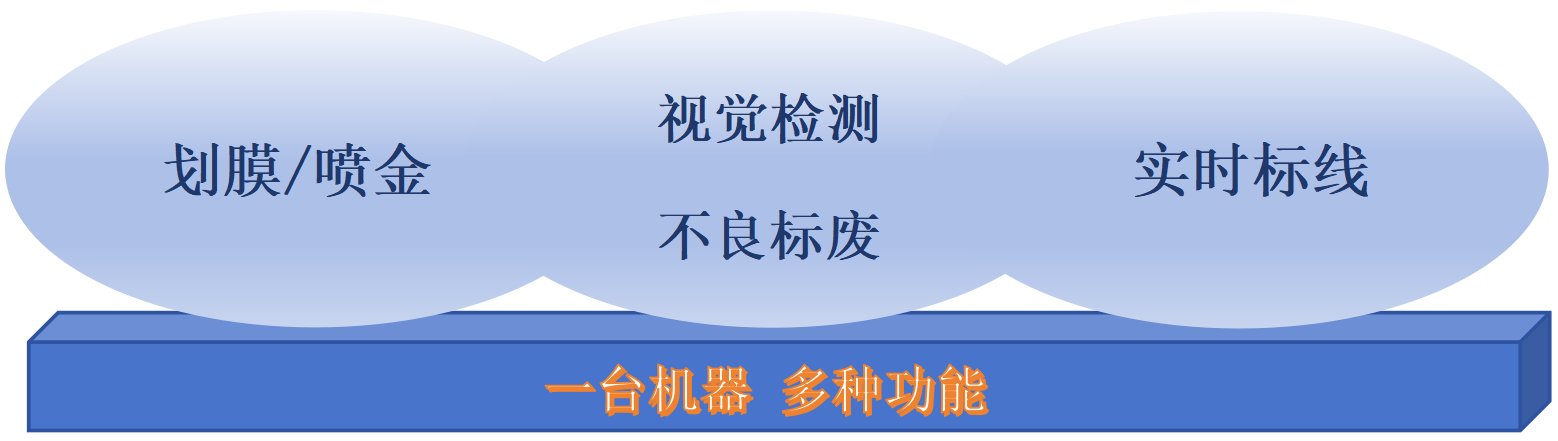 划膜/喷金

视觉检测

不良标废

实时标线

一台机器 多种功能